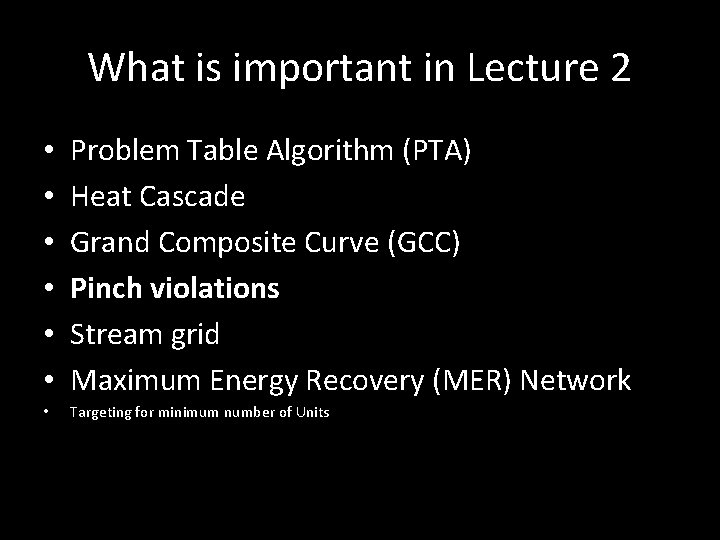 What is important in Lecture 2

• Problem Table Algorithm (PTA)
• Heat Cascade
• Grand Composite Curve (GCC)
• Pinch violations
• Stream grid
• Maximum Energy Recovery (MER) Network
• Targeting for minimum number of Units